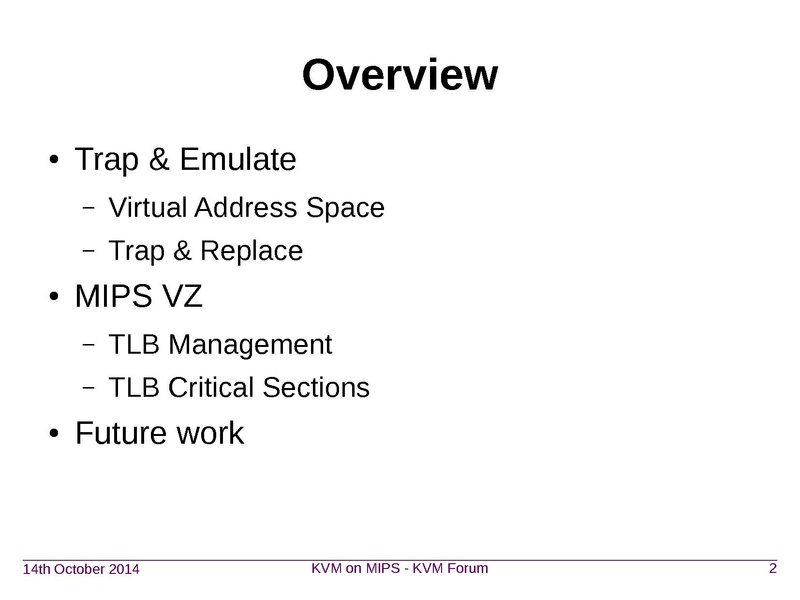 Overview

• Trap & Emulate
  – Virtual Address Space
  – Trap & Replace
• MIPS VZ
  – TLB Management
  – TLB Critical Sections
• Future work

14th October 2014

KVM on MIPS - KVM Forum

2